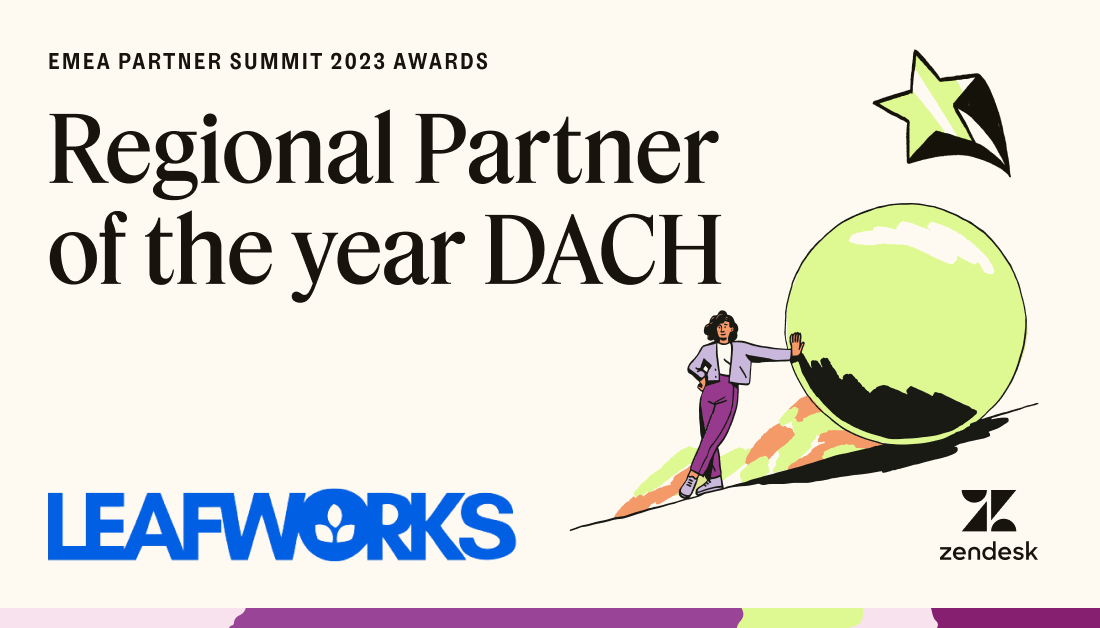 EMEA PARTNER SUMMIT 2023 AWARDS

Regional Partner of the year DACH

LEAFWORKS

zendesk